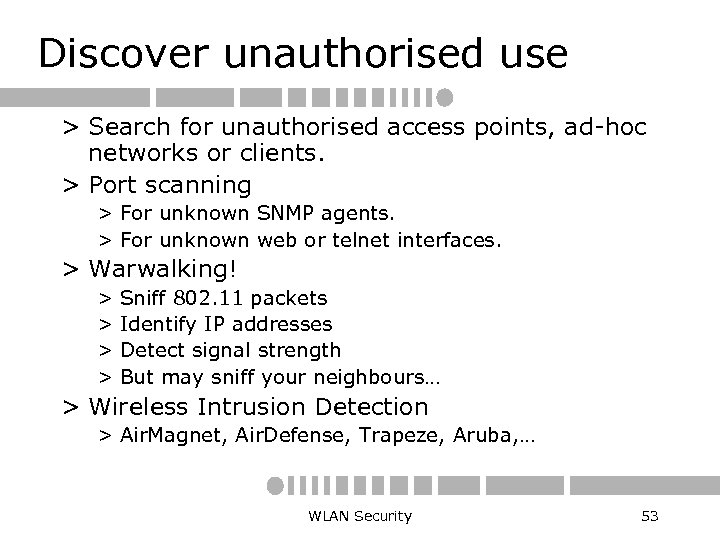 Discover unauthorised use

> Search for unauthorised access points, ad-hoc networks or clients.
> Port scanning
> For unknown SNMP agents.
> For unknown web or telnet interfaces.
> Warwalking!
> Sniff 802.11 packets
> Identify IP addresses
> Detect signal strength
> But may sniff your neighbours…
> Wireless Intrusion Detection
> AirMagnet, AirDefense, Trapeze, Aruba,…

WLAN Security

53